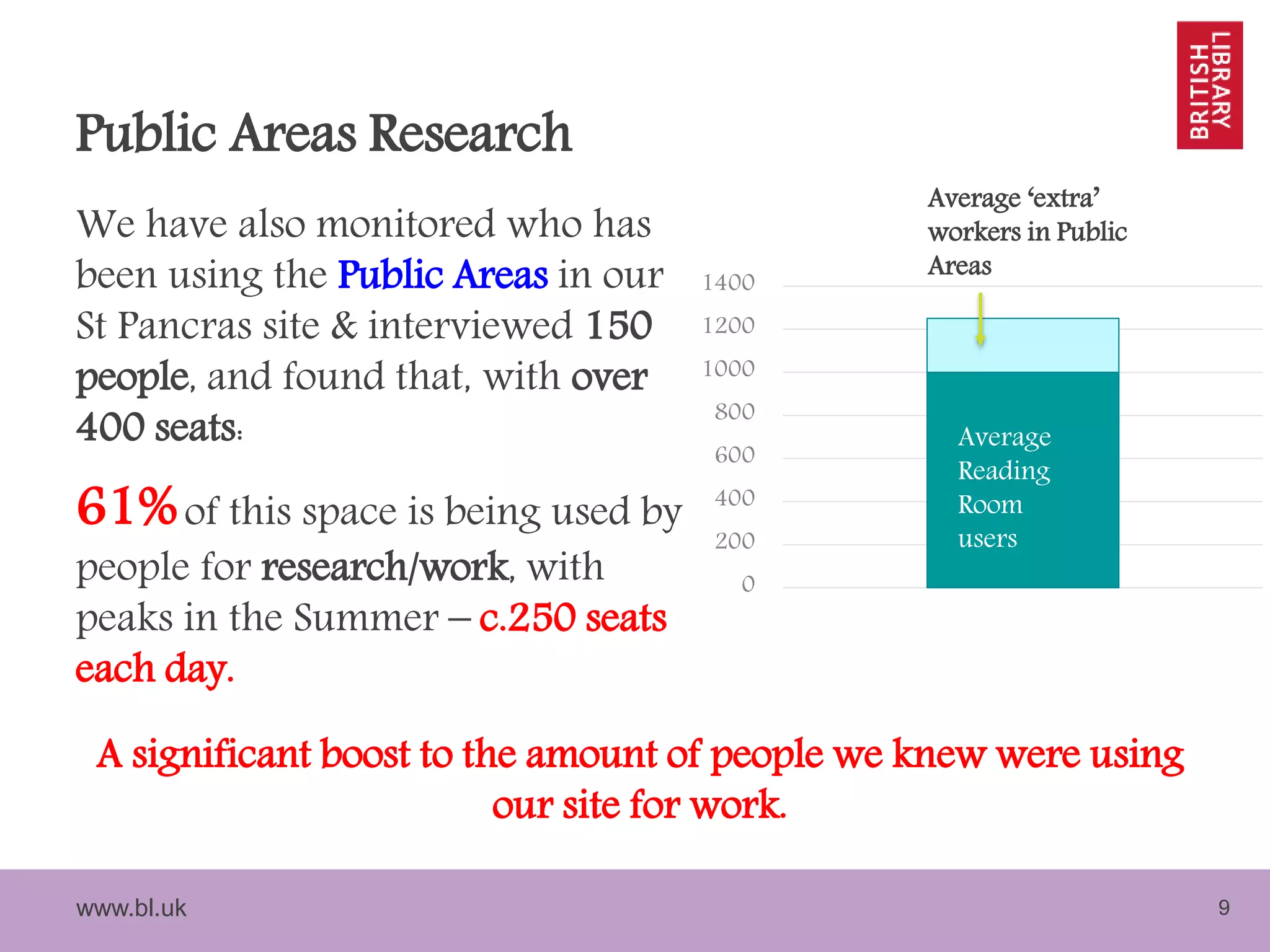 BRITISH LIBRARY

Public Areas Research

We have also monitored who has been using the Public Areas in our St Pancras site & interviewed 150 people, and found that, with over 400 seats:

61% of this space is being used by people for research/work, with peaks in the Summer – c.250 seats each day.

Average 'extra' workers in Public Areas

1400
1200
1000
800
600
400
200
0

Average Reading Room users

A significant boost to the amount of people we knew were using our site for work.

www.bl.uk

9